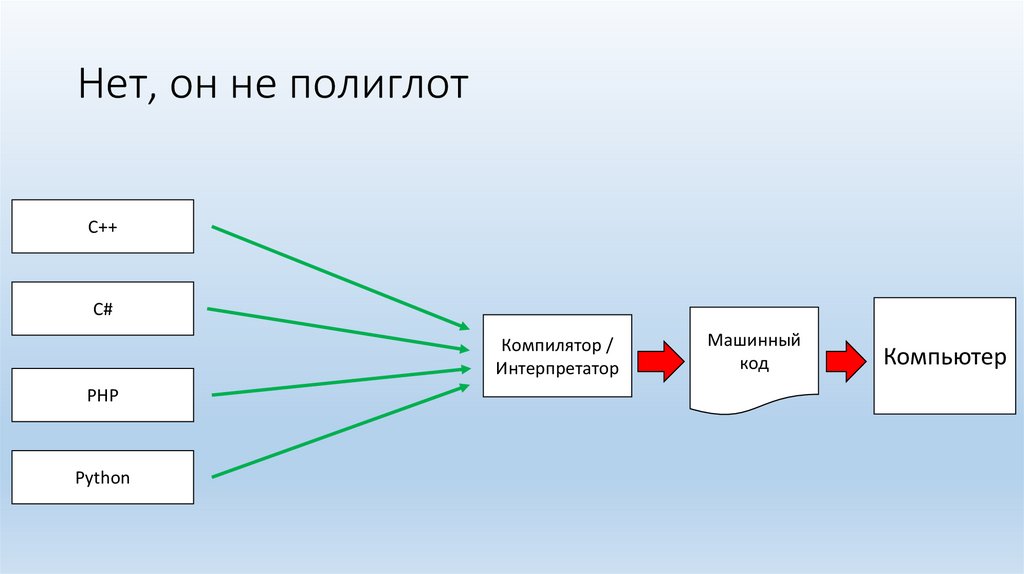 Нет, он не полиглот

C++

C#

PHP

Python

Компилятор / Интерпретатор

Машинный код

Компьютер